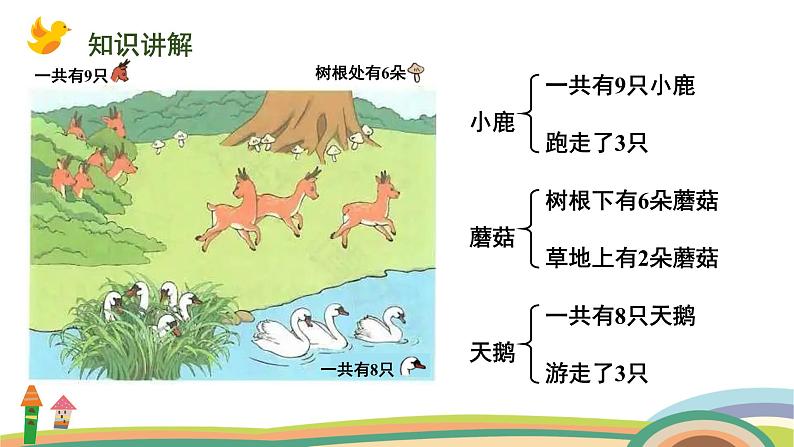 知识讲解

一共有9只

树根处有6朵

一共有8只

小鹿
一共有9只小鹿
跑走了3只

蘑菇
树根下有6朵蘑菇
草地上有2朵蘑菇

天鹅
一共有8只天鹅
游走了3只